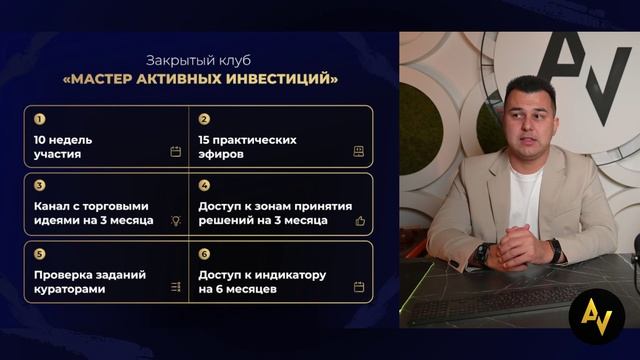 Закрытый клуб
«МАСТЕР АКТИВНЫХ ИНВЕСТИЦИЙ»

1
10 недель участия

2
15 практических эфиров

3
Канал с торговыми идеями на 3 месяца

4
Доступ к зонам принятия решений на 3 месяца

5
Проверка заданий кураторами

6
Доступ к индикатору на 6 месяцев

AV

AV